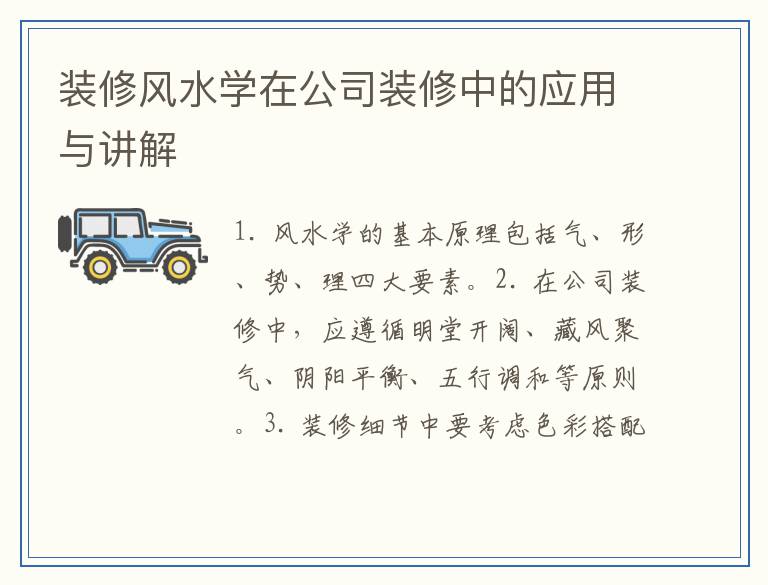 装修风水学在公司装修中的应用与讲解

1. 风水学的基本原理包括气、形、势、理四大要素。2. 在公司装修中，应遵循明堂开阔、藏风聚气、阴阳平衡、五行调和等原则。3. 装修细节中要考虑色彩搭配